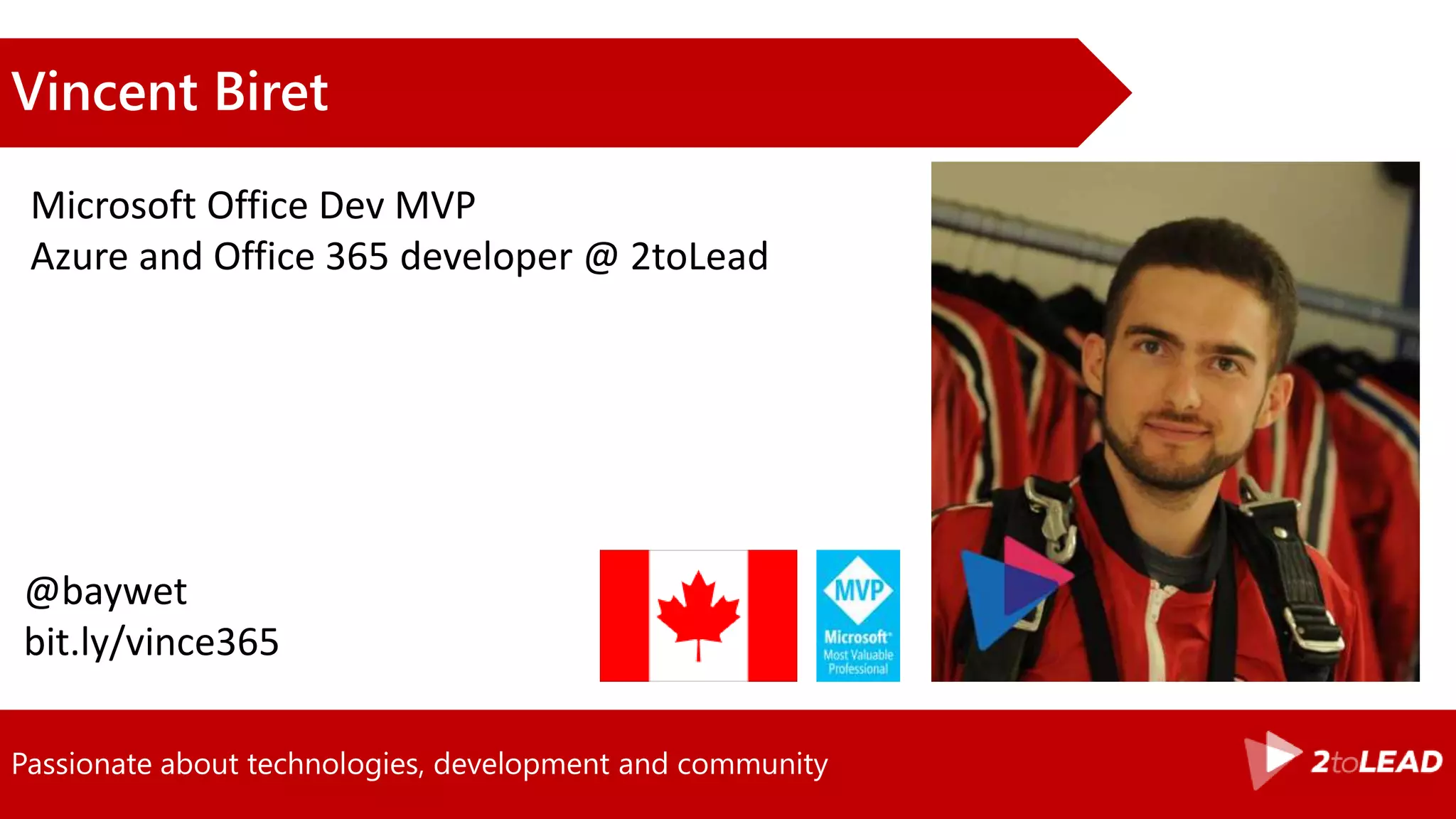 Vincent Biret

Microsoft Office Dev MVP
Azure and Office 365 developer @ 2toLead

@baywet
bit.ly/vince365

MVP
Microsoft
Most Valuable Professional

Passionate about technologies, development and community

2toLEAD